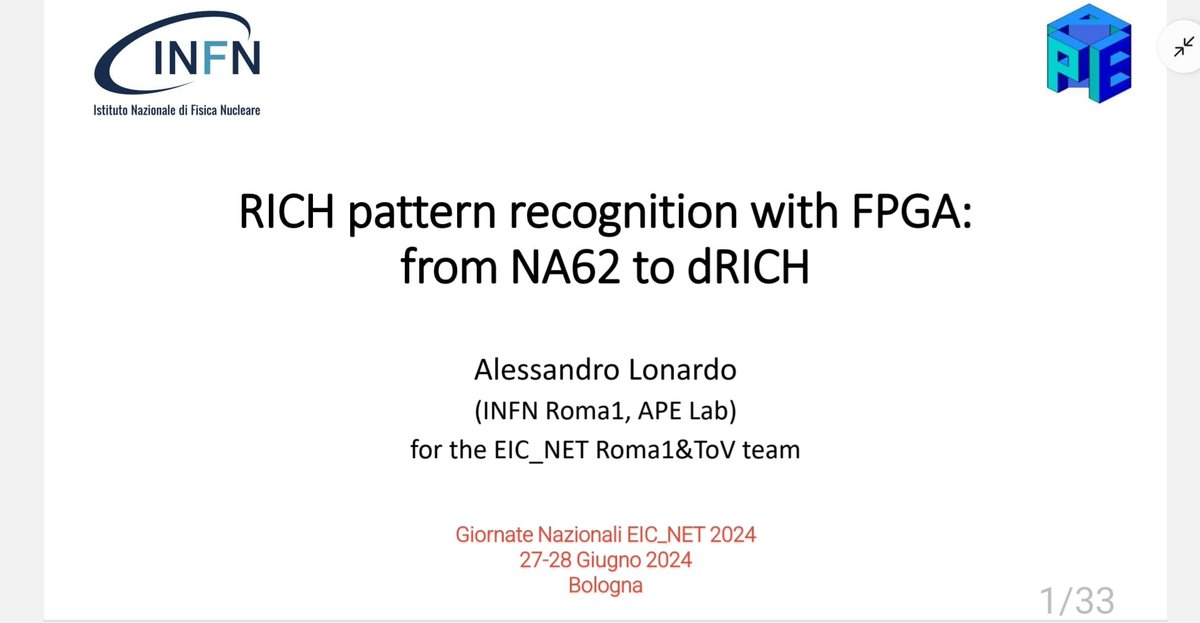 INFN
Istituto Nazionale di Fisica Nucleare

APE

RICH pattern recognition with FPGA: from NA62 to dRICH

Alessandro Lonardo
(INFN Roma1, APE Lab)
for the EIC_NET Roma1&ToV team

Giornate Nazionali EIC_NET 2024
27-28 Giugno 2024
Bologna

1/33